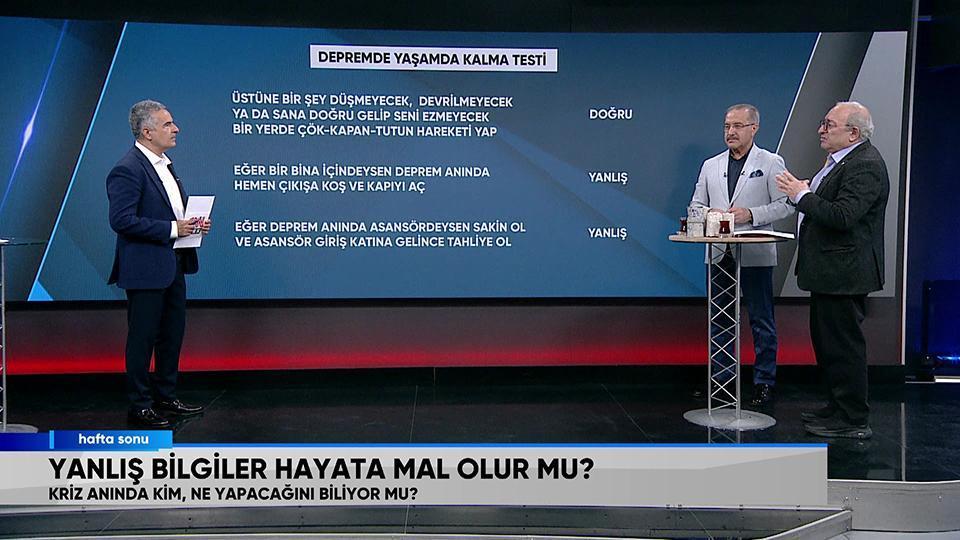 DEPREMDE YAŞAMDA KALMA TESTİ

ÜSTÜNE BİR ŞEY DÜŞMEYECEK, DEVRİLMEYECEK YA DA SANA DOĞRU GELİP SENİ EZMEYECEK BİR YERDE ÇÖK-KAPAN-TUTUN HAREKETİ YAP

DOĞRU

EĞER BİR BİNA İÇİNDEYSEN DEPREM ANINDA HEMEN ÇIKIŞA KOŞ VE KAPIYI AÇ

YANLIŞ

EĞER DEPREM ANINDA ASANSÖRDEYSEN SAKİN OL VE ASANSÖR GİRİŞ KATINA GELİNCE TAHLİYE OL

YANLIŞ

hafta sonu

YANLIŞ BİLGİLER HAYATA MAL OLUR MU?

KRİZ ANINDA KİM, NE YAPACAĞINI BİLİYOR MU?